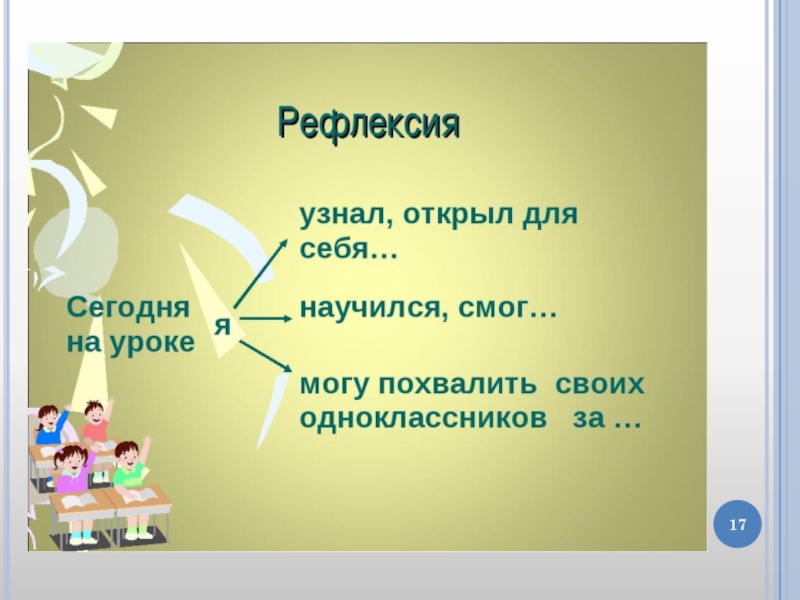 Рефлексия

Сегодня на уроке я

узнал, открыл для себя…

научился, смог…

могу похвалить своих одноклассников за …

17